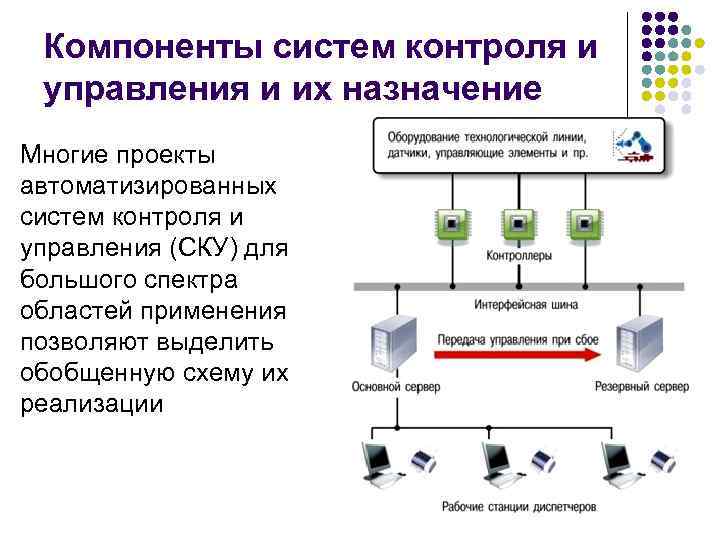 Компоненты систем контроля и управления и их назначение

Многие проекты автоматизированных систем контроля и управления (СКУ) для большого спектра областей применения позволяют выделить обобщенную схему их реализации

Оборудование технологической линии, датчики, управляющие элементы и пр.

Контроллеры

Интерфейсная шина

Передача управления при сбое

Основной сервер

Резервный сервер

Рабочие станции диспетчеров